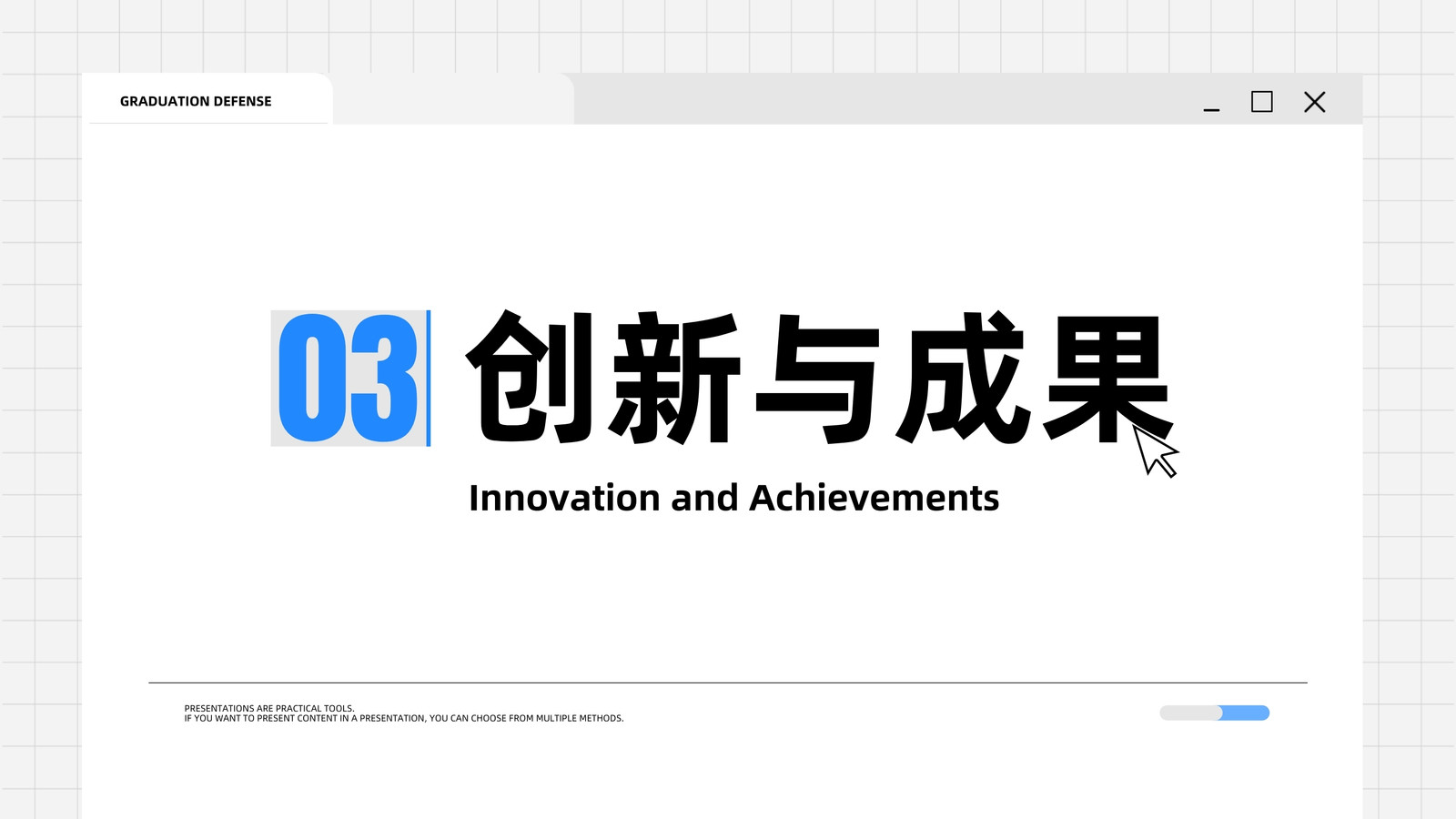 GRADUATION DEFENSE

03 创新与成果

Innovation and Achievements

PRESENTATIONS ARE PRACTICAL TOOLS.
IF YOU WANT TO PRESENT CONTENT IN A PRESENTATION, YOU CAN CHOOSE FROM MULTIPLE METHODS.